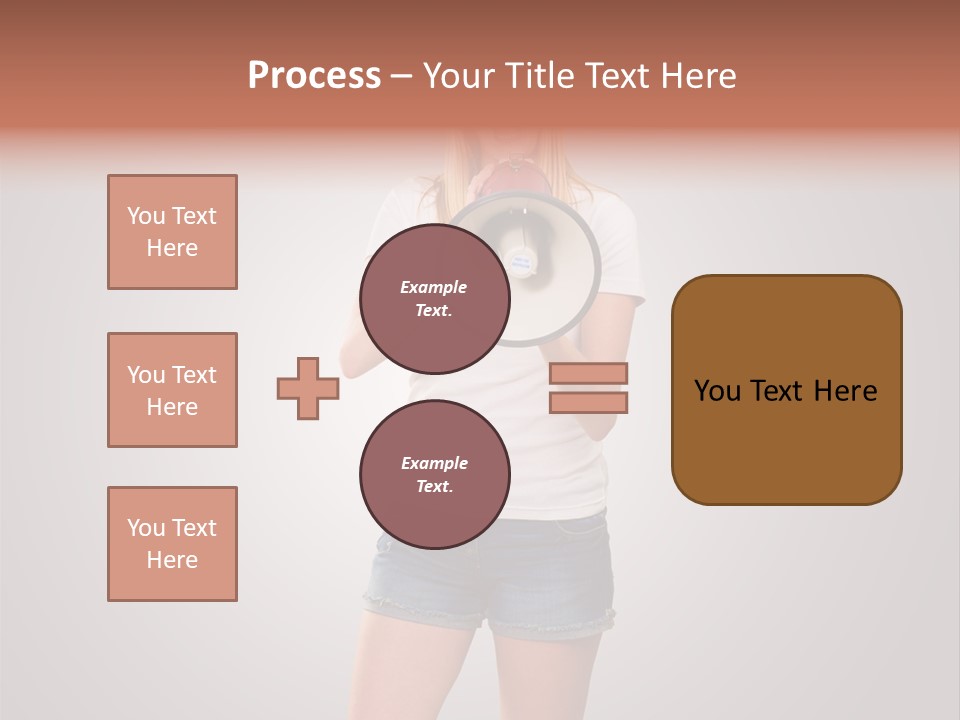 Process – Your Title Text Here

You Text Here

You Text Here

You Text Here

Example Text.

Example Text.

You Text Here